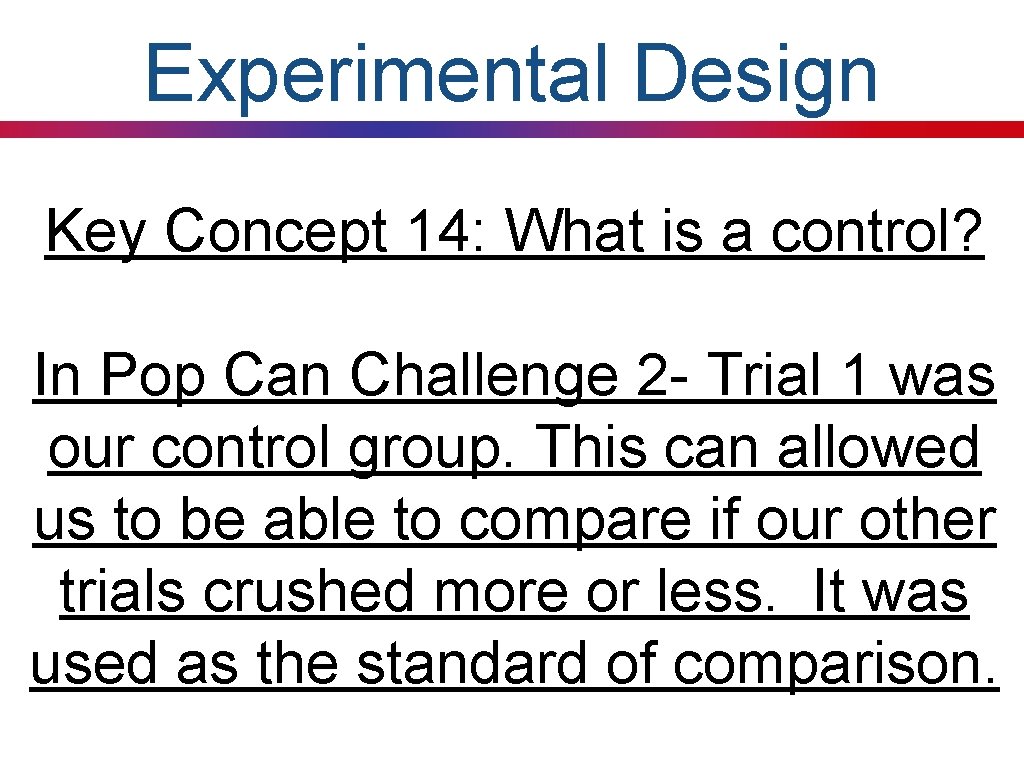 Experimental Design

Key Concept 14: What is a control?

In Pop Can Challenge 2- Trial 1 was our control group. This can allowed us to be able to compare if our other trials crushed more or less. It was used as the standard of comparison.